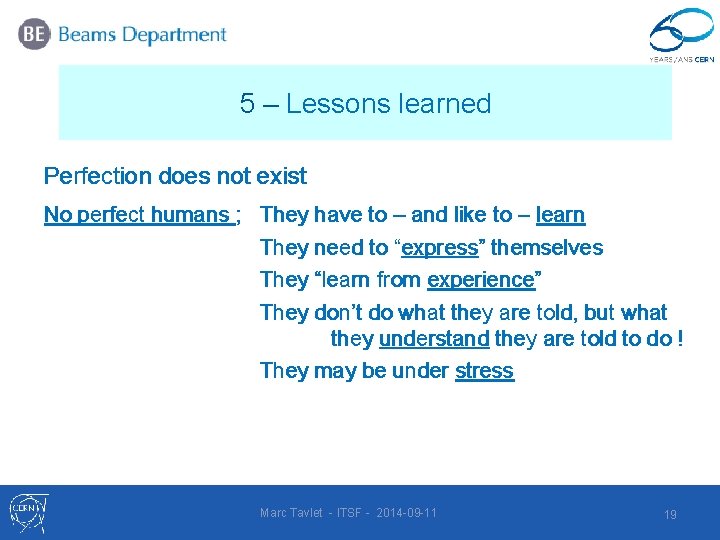 BE Beams Department

60 YEARS/ANS CERN

5 – Lessons learned

Perfection does not exist

No perfect humans ; They have to – and like to – learn

They need to “express” themselves

They “learn from experience”

They don’t do what they are told, but what they understand they are told to do !

They may be under stress

CERN

Marc Tavlet - ITSF - 2014-09-11

19